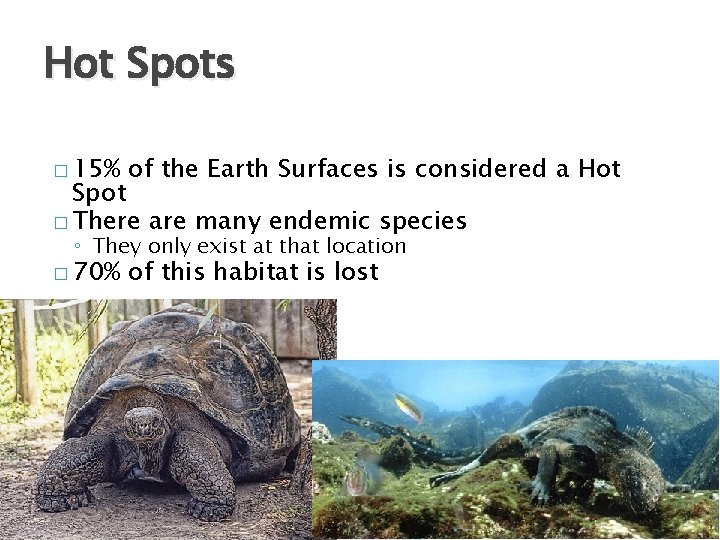 Hot Spots

□ 15% of the Earth Surfaces is considered a Hot Spot
□ There are many endemic species
◦ They only exist at that location
□ 70% of this habitat is lost